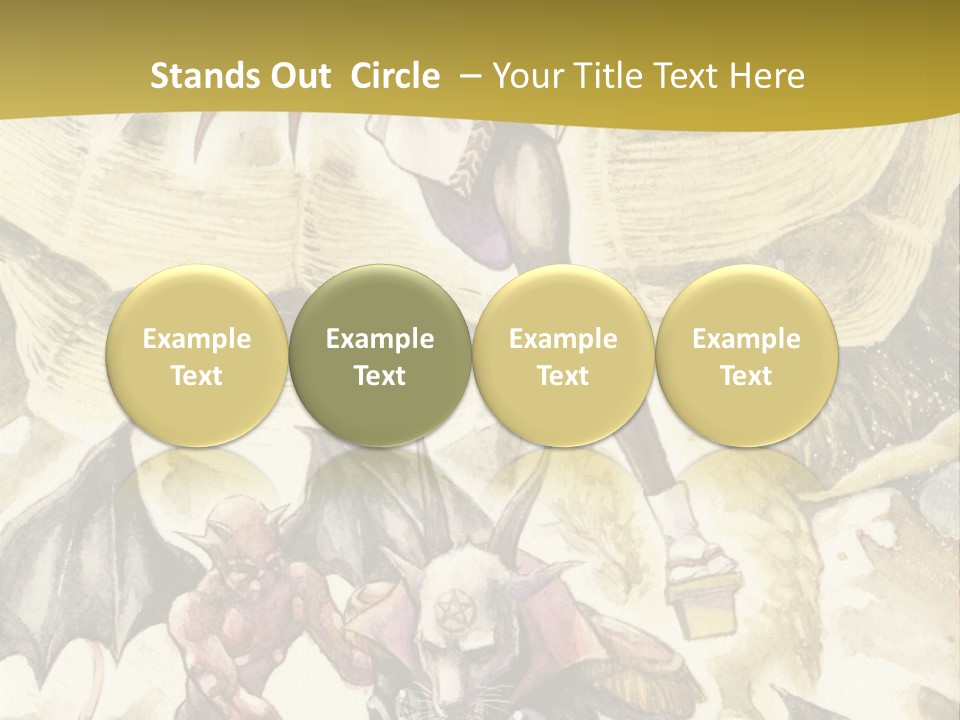 Stands Out Circle – Your Title Text Here

Example Text

Example Text

Example Text

Example Text